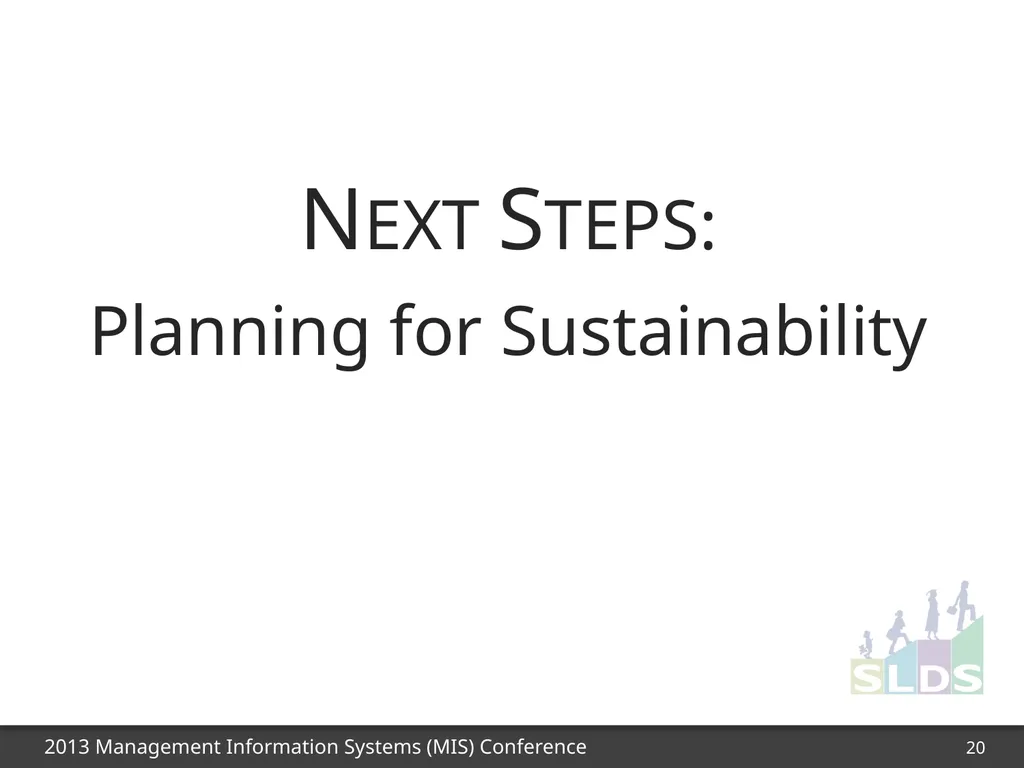 NEXT STEPS:

Planning for Sustainability

SLDS

2013 Management Information Systems (MIS) Conference

20